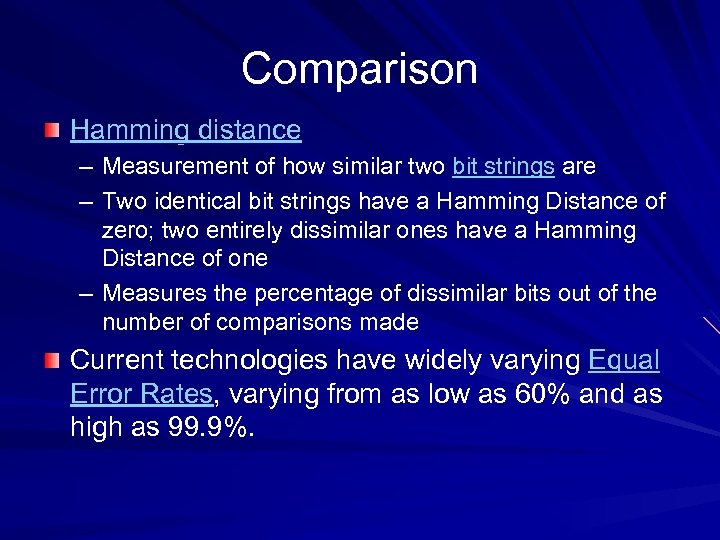 Comparison

Hamming distance

– Measurement of how similar two bit strings are

– Two identical bit strings have a Hamming Distance of zero; two entirely dissimilar ones have a Hamming Distance of one

– Measures the percentage of dissimilar bits out of the number of comparisons made

Current technologies have widely varying Equal Error Rates, varying from as low as 60% and as high as 99.9%.